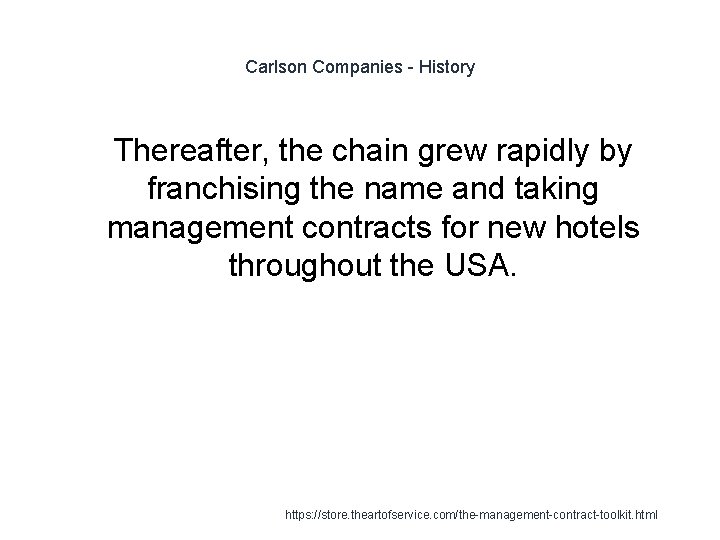 Carlson Companies - History

Thereafter, the chain grew rapidly by franchising the name and taking management contracts for new hotels throughout the USA.

https://store.theartofservice.com/the-management-contract-toolkit.html